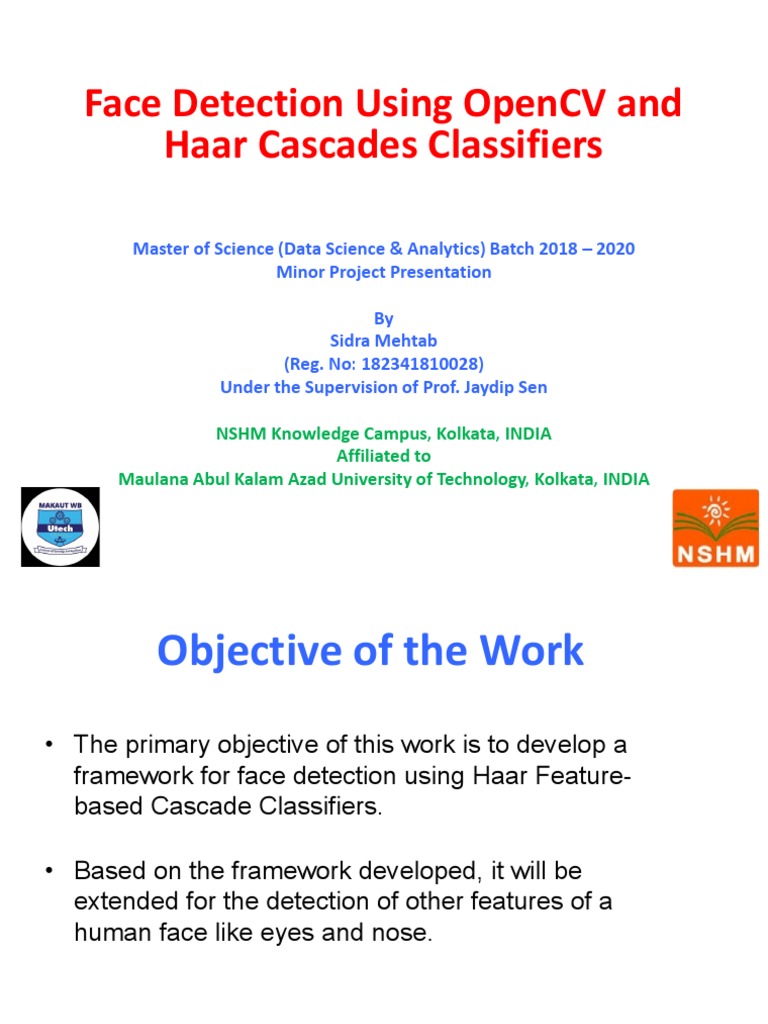 Face Detection Using OpenCV and Haar Cascades Classifiers

Master of Science (Data Science & Analytics) Batch 2018 – 2020
Minor Project Presentation

By
Sidra Mehtab
(Reg. No: 182341810028)
Under the Supervision of Prof. Jaydip Sen

NSHM Knowledge Campus, Kolkata, INDIA
Affiliated to
Maulana Abul Kalam Azad University of Technology, Kolkata, INDIA

MAKAUT WB
Utech

NSHM

Objective of the Work

• The primary objective of this work is to develop a framework for face detection using Haar Feature-based Cascade Classifiers.

• Based on the framework developed, it will be extended for the detection of other features of a human face like eyes and nose.